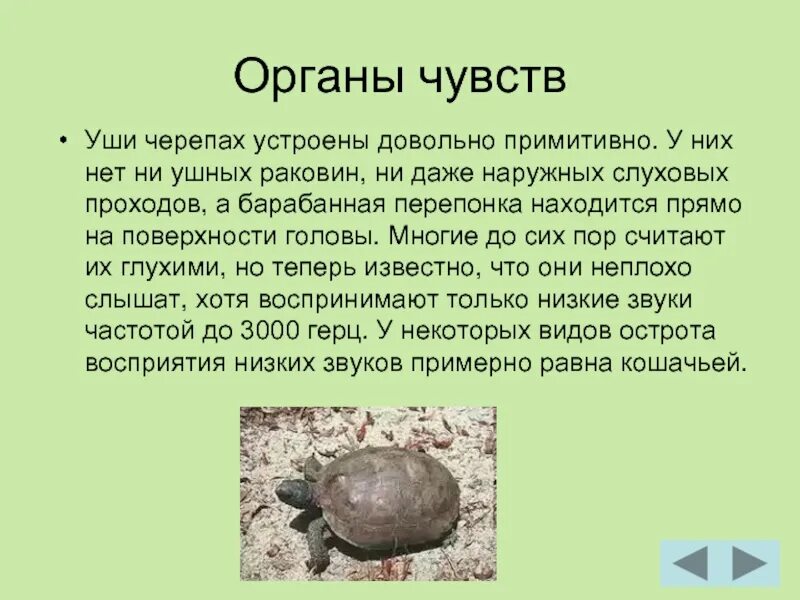 Органы чувств

• Уши черепах устроены довольно примитивно. У них нет ни ушных раковин, ни даже наружных слуховых проходов, а барабанная перепонка находится прямо на поверхности головы. Многие до сих пор считают их глухими, но теперь известно, что они неплохо слышат, хотя воспринимают только низкие звуки частотой до 3000 герц. У некоторых видов острота восприятия низких звуков примерно равна кошачьей.